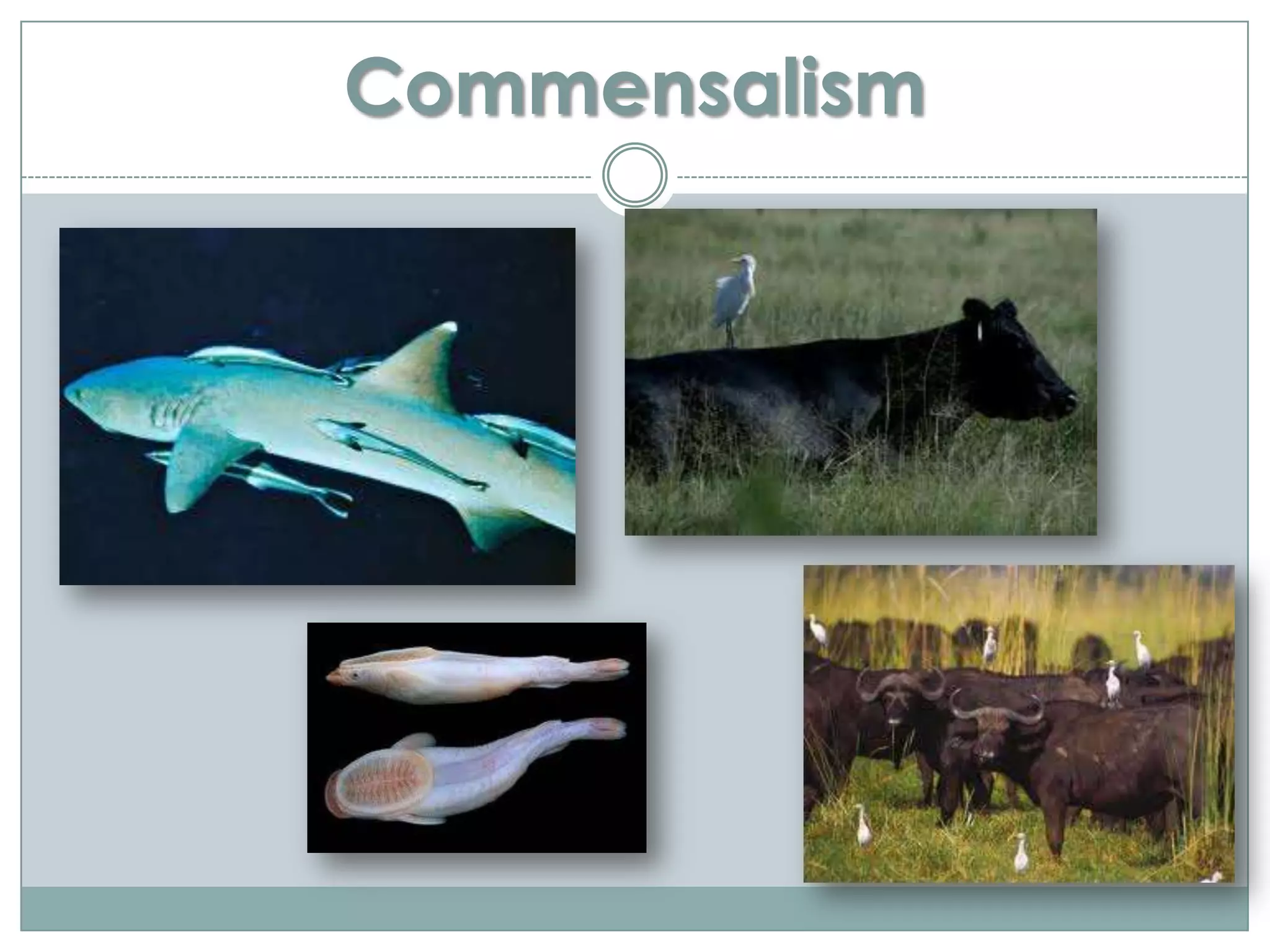 Commensalism